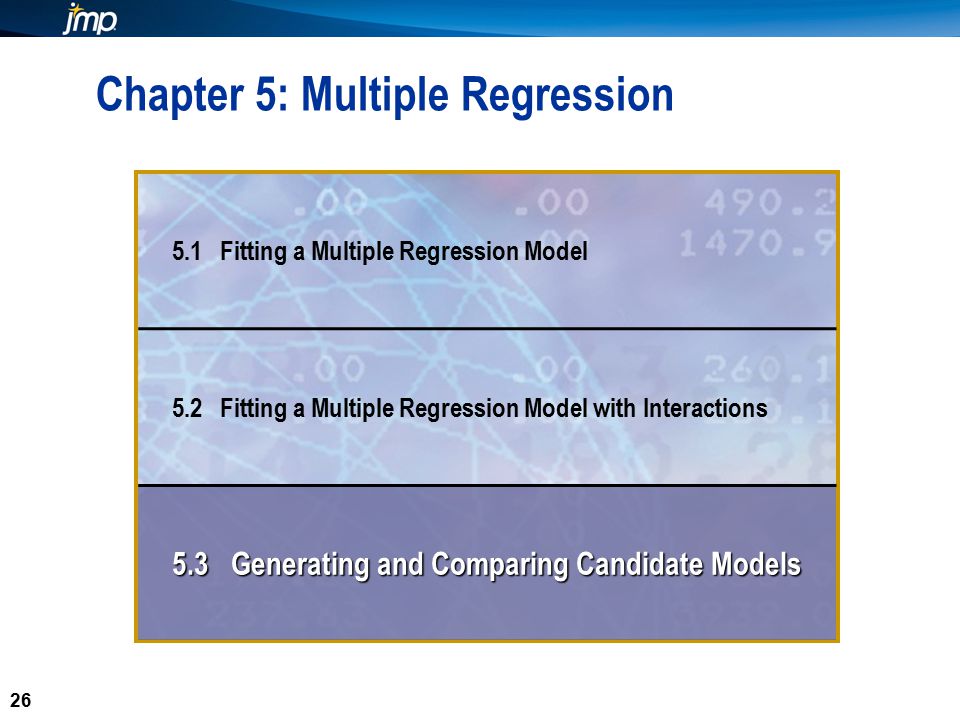 jmp

Chapter 5: Multiple Regression

5.1 Fitting a Multiple Regression Model

5.2 Fitting a Multiple Regression Model with Interactions

5.3 Generating and Comparing Candidate Models

26